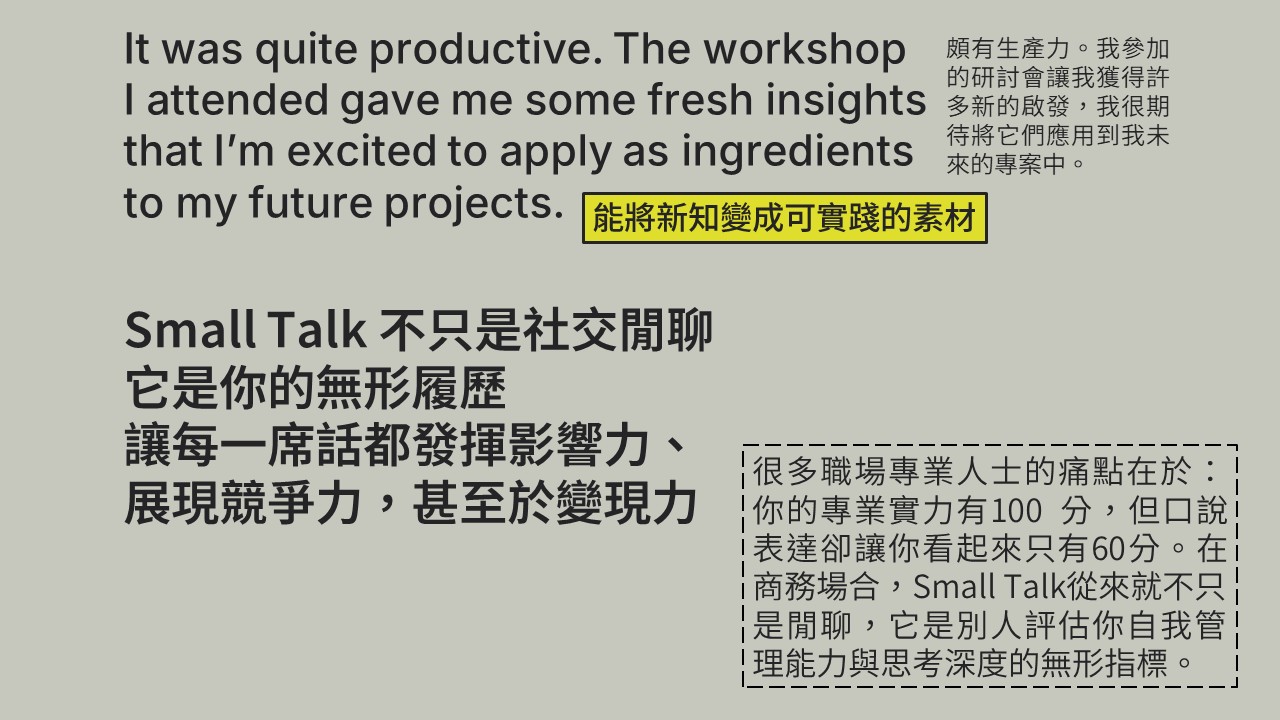 It was quite productive. The workshop I attended gave me some fresh insights that I'm excited to apply as ingredients to my future projects.

頗有生產力。我參加的研討會讓我獲得許多新的啟發，我很期待將它們應用到我未來的專案中。

能將新知變成可實踐的素材

Small Talk 不只是社交閒聊
它是你的無形履歷
讓每一席話都發揮影響力、
展現競爭力，甚至於變現力

很多職場專業人士的痛點在於：你的專業實力有100 分，但口說表達卻讓你看起來只有60分。在商務場合，Small Talk從來就不只是閒聊，它是別人評估你自我管理能力與思考深度的無形指標。